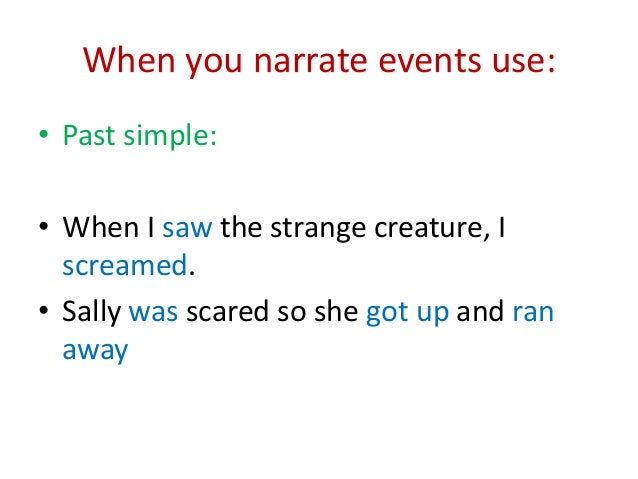 When you narrate events use:

• Past simple:

• When I saw the strange creature, I screamed.

• Sally was scared so she got up and ran away